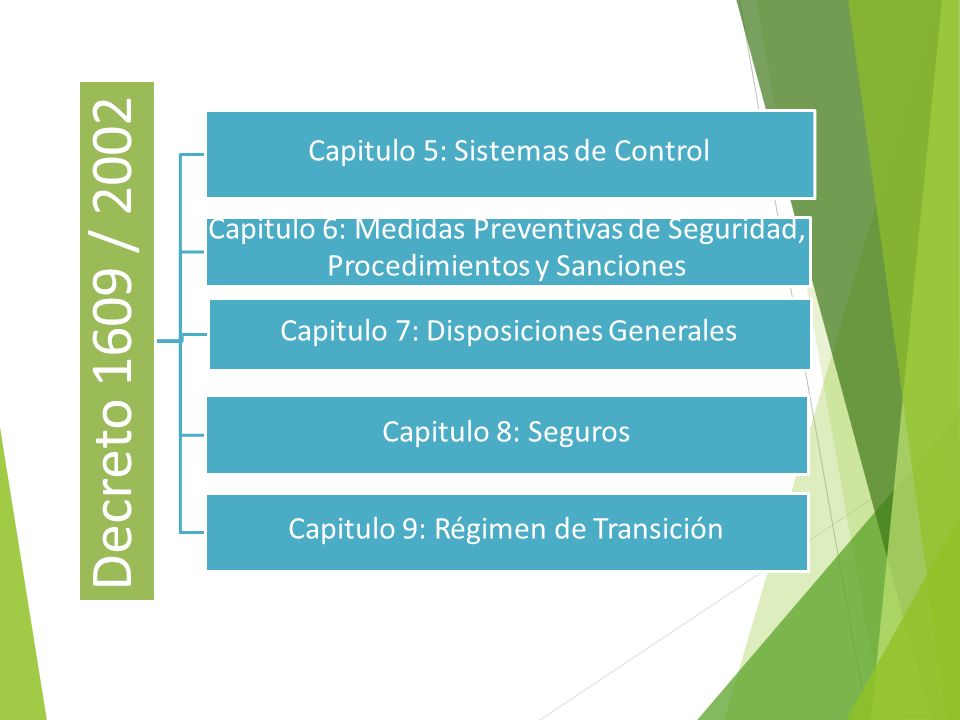 Decreto 1609 / 2002

Capitulo 5: Sistemas de Control

Capitulo 6: Medidas Preventivas de Seguridad, Procedimientos y Sanciones

Capitulo 7: Disposiciones Generales

Capitulo 8: Seguros

Capitulo 9: Régimen de Transición